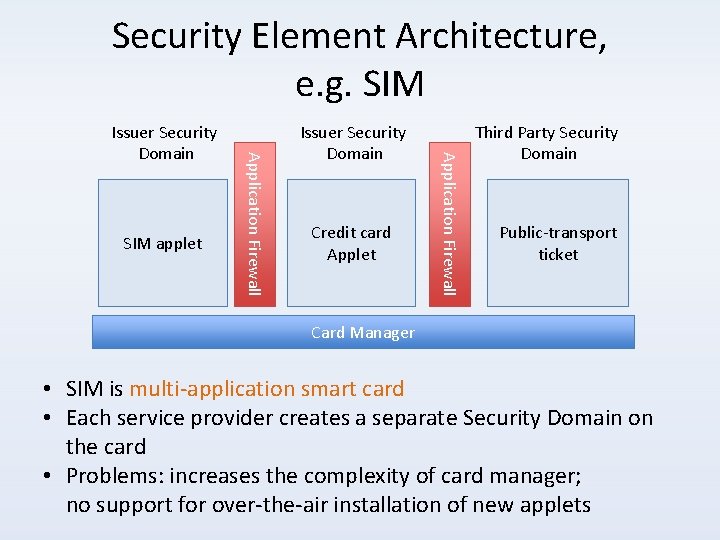 Security Element Architecture, e.g. SIM

Issuer Security Domain

SIM applet

Application Firewall

Issuer Security Domain

Credit card Applet

Application Firewall

Third Party Security Domain

Public-transport ticket

Card Manager

• SIM is multi-application smart card
• Each service provider creates a separate Security Domain on the card
• Problems: increases the complexity of card manager; no support for over-the-air installation of new applets